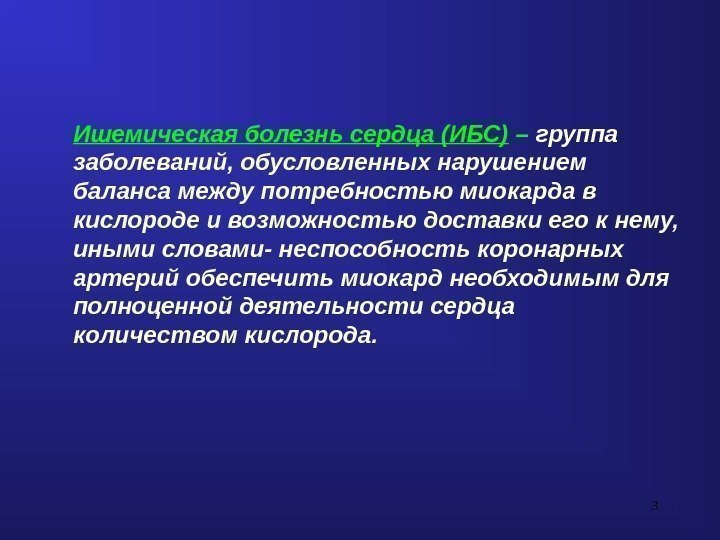 Ишемическая болезнь сердца (ИБС) – группа заболеваний, обусловленных нарушением баланса между потребностью миокарда в кислороде и возможностью доставки его к нему, иными словами- неспособность коронарных артерий обеспечить миокард необходимым для полноценной деятельности сердца количеством кислорода.

3